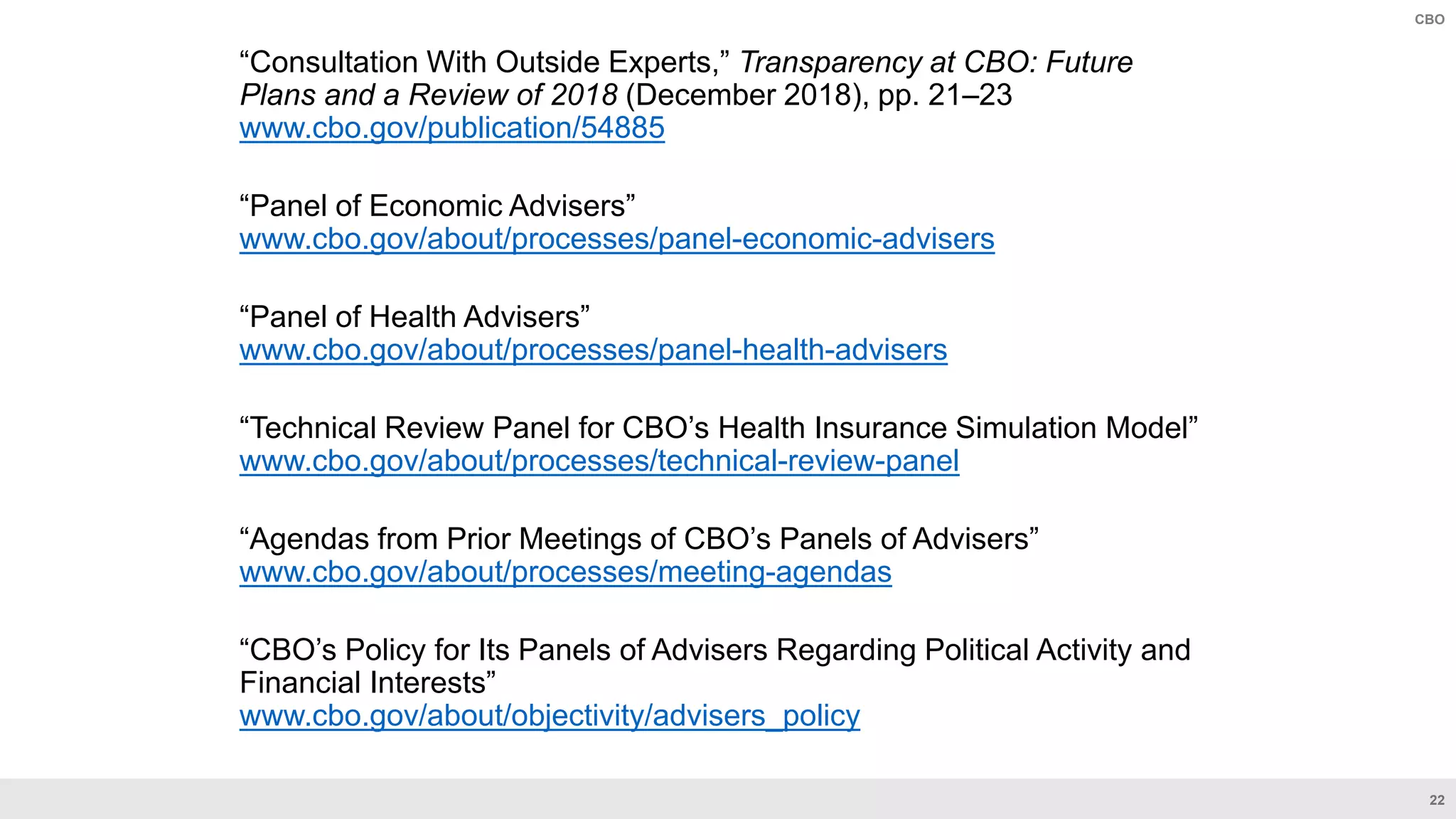 CBO

“Consultation With Outside Experts,” Transparency at CBO: Future Plans and a Review of 2018 (December 2018), pp. 21–23
www.cbo.gov/publication/54885

“Panel of Economic Advisers”
www.cbo.gov/about/processes/panel-economic-advisers

“Panel of Health Advisers”
www.cbo.gov/about/processes/panel-health-advisers

“Technical Review Panel for CBO’s Health Insurance Simulation Model”
www.cbo.gov/about/processes/technical-review-panel

“Agendas from Prior Meetings of CBO’s Panels of Advisers”
www.cbo.gov/about/processes/meeting-agendas

“CBO’s Policy for Its Panels of Advisers Regarding Political Activity and Financial Interests”
www.cbo.gov/about/objectivity/advisers_policy

22